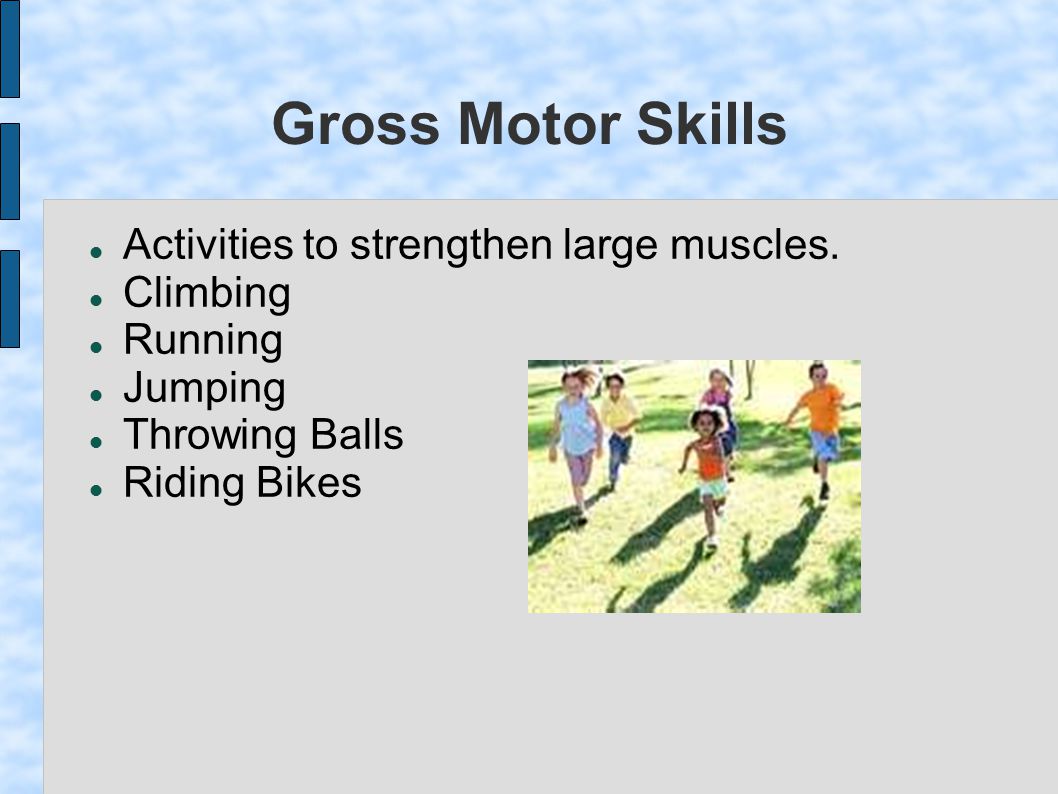 Gross Motor Skills

- Activities to strengthen large muscles.
- Climbing
- Running
- Jumping
- Throwing Balls
- Riding Bikes